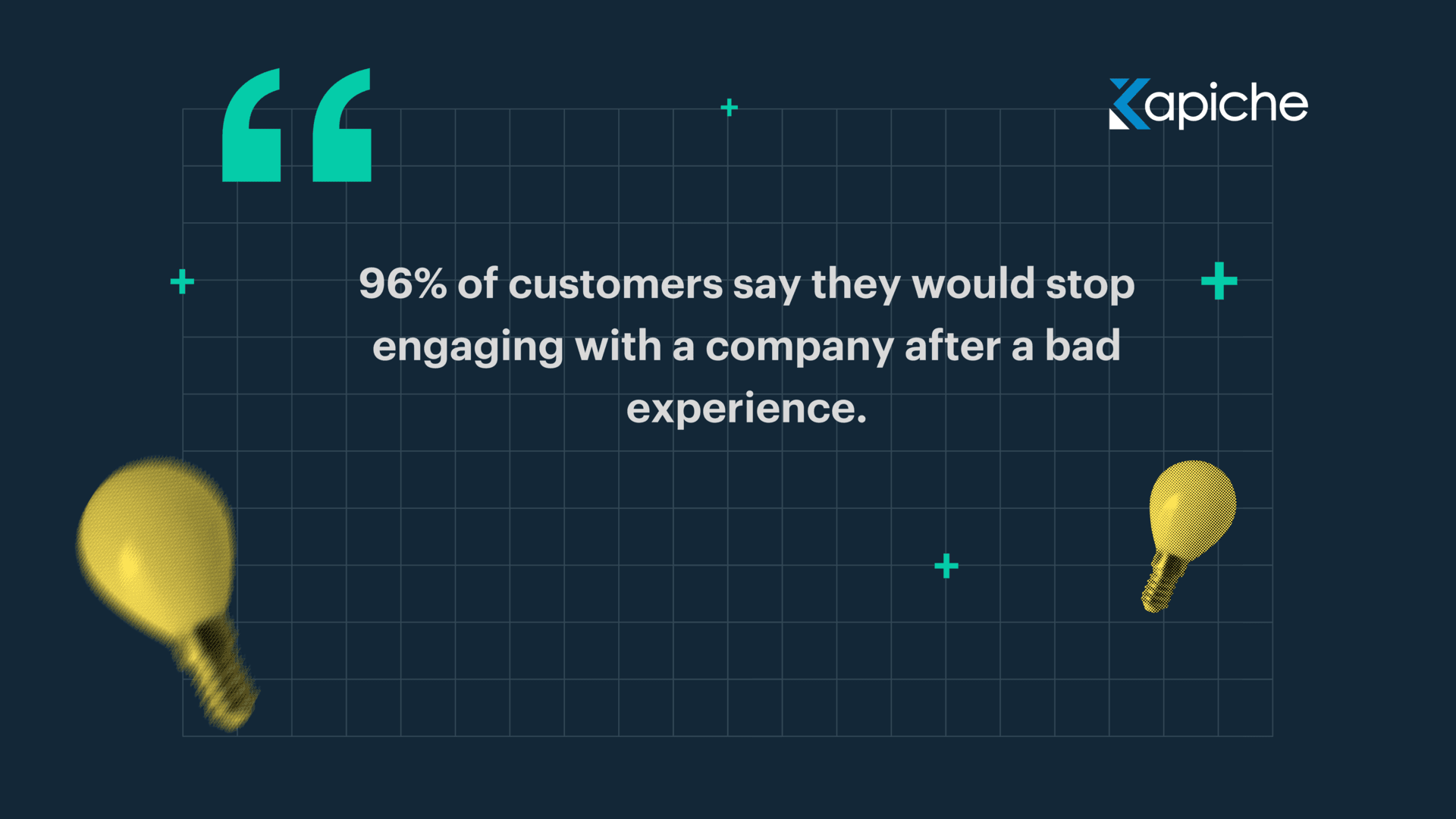 “

Kapiche

96% of customers say they would stop engaging with a company after a bad experience.